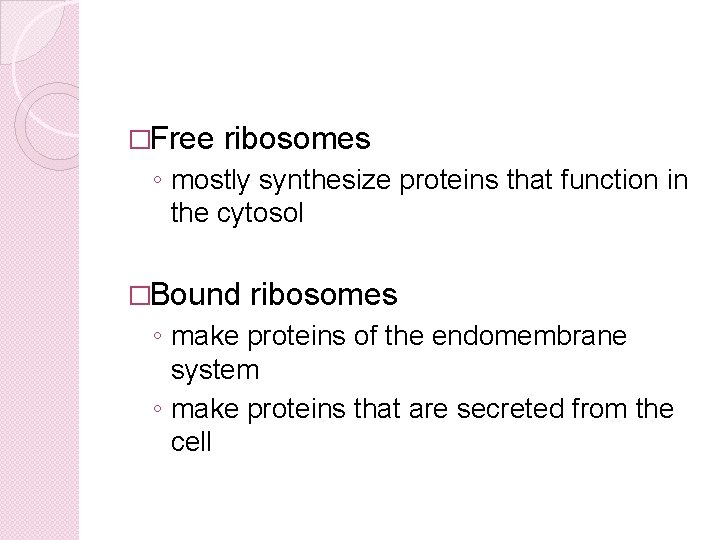 □Free ribosomes
◦ mostly synthesize proteins that function in the cytosol

□Bound ribosomes
◦ make proteins of the endomembrane system
◦ make proteins that are secreted from the cell